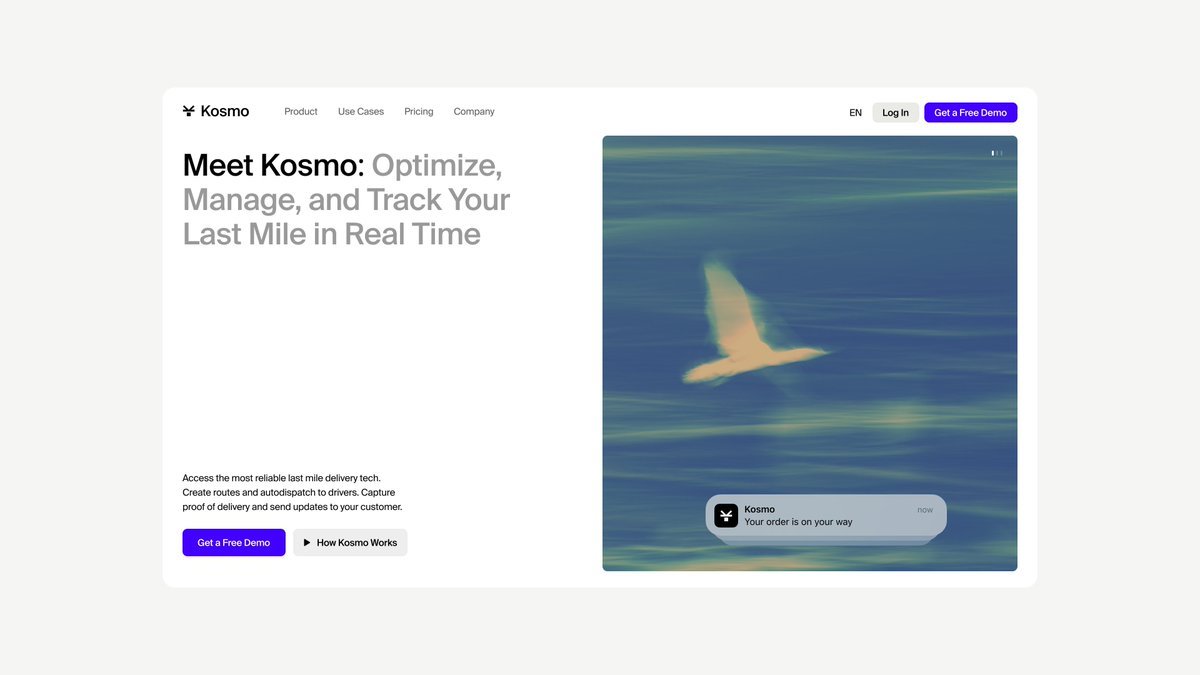 Kosmo

Product
Use Cases
Pricing
Company

EN
Log In
Get a Free Demo

Meet Kosmo: Optimize, Manage, and Track Your Last Mile in Real Time

Access the most reliable last mile delivery tech. Create routes and autodispatch to drivers. Capture proof of delivery and send updates to your customer.

Get a Free Demo
How Kosmo Works

Kosmo
now
Your order is on your way